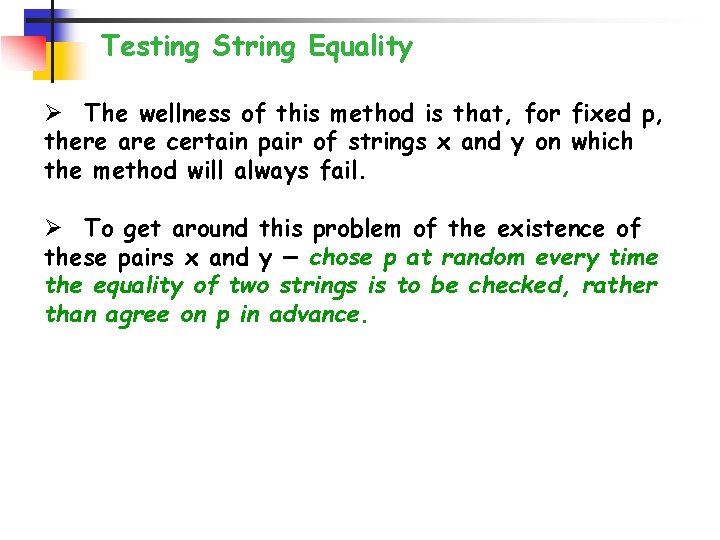 Testing String Equality

➢ The wellness of this method is that, for fixed p, there are certain pair of strings x and y on which the method will always fail.

➢ To get around this problem of the existence of these pairs x and y – chose p at random every time the equality of two strings is to be checked, rather than agree on p in advance.